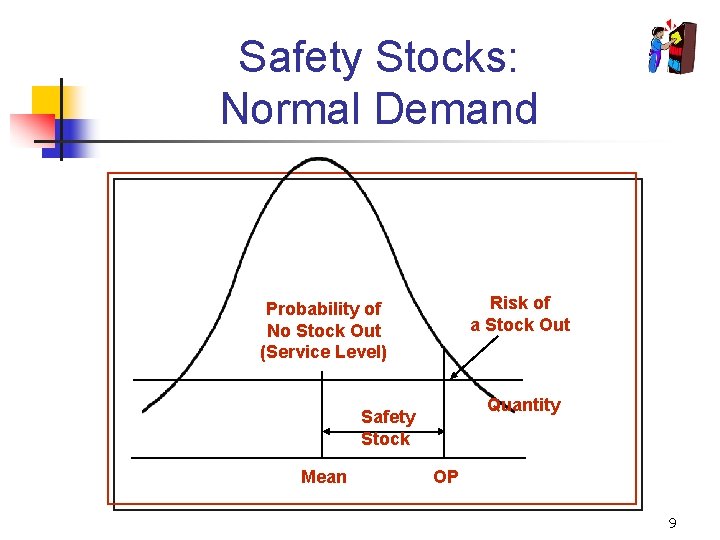 Safety Stocks:
Normal Demand

Probability of No Stock Out (Service Level)

Risk of a Stock Out

Quantity

Safety Stock

Mean

OP

9